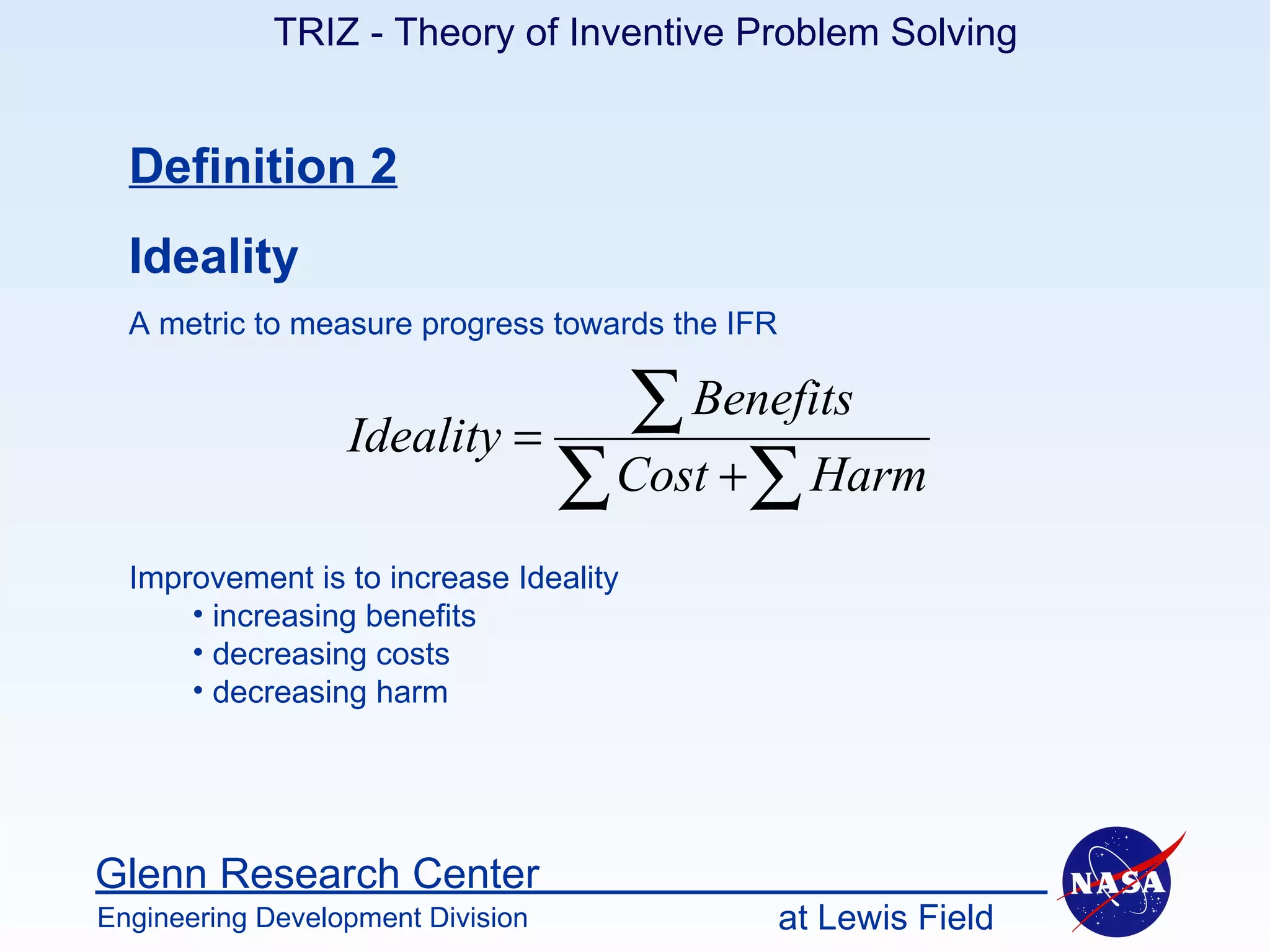 TRIZ - Theory of Inventive Problem Solving

Definition 2

Ideality

A metric to measure progress towards the IFR

$Ideality = \frac{\sum Benefits}{\sum Cost + \sum Harm}$

Improvement is to increase Ideality
• increasing benefits
• decreasing costs
• decreasing harm

Glenn Research Center
Engineering Development Division
at Lewis Field
NASA